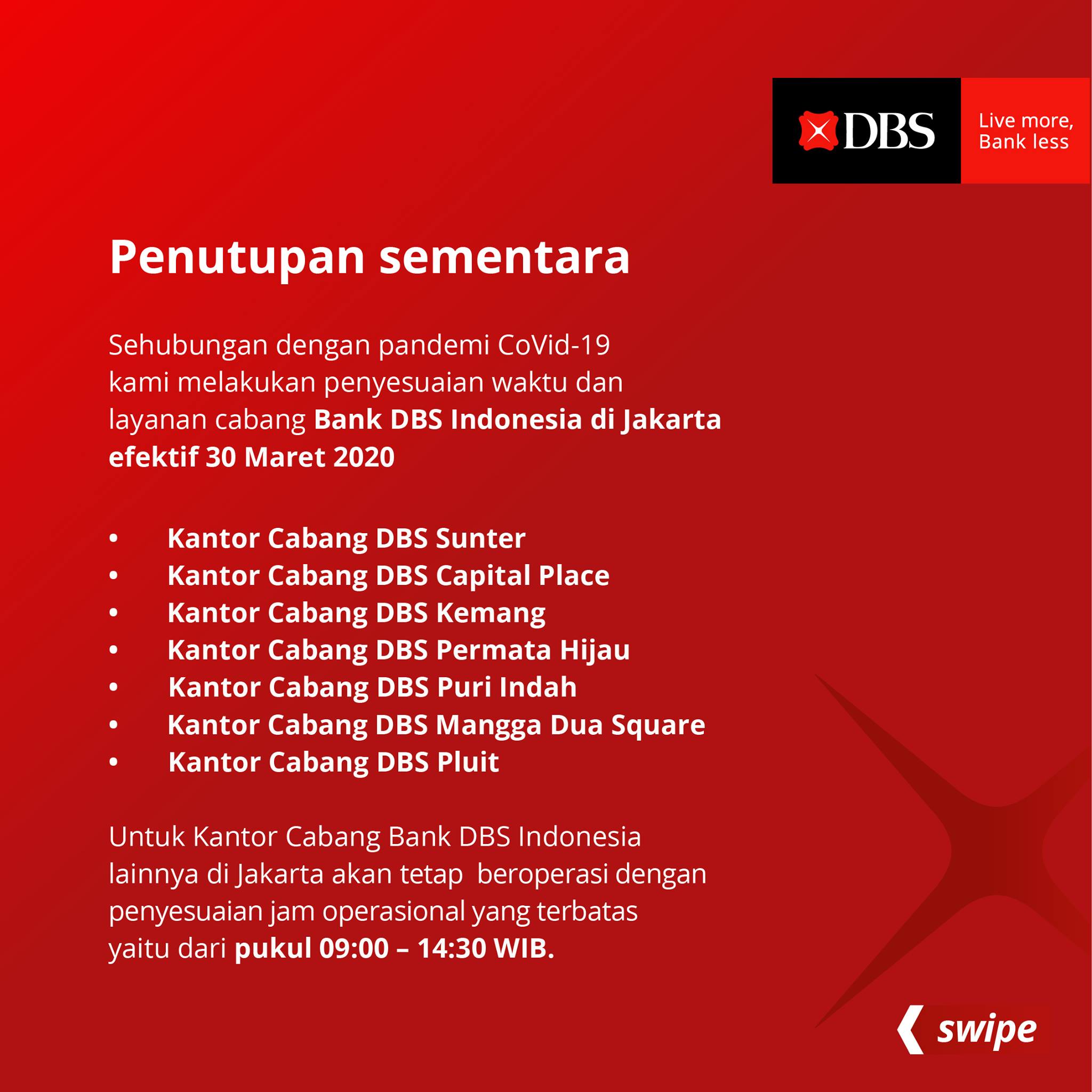 DBS

Live more,
Bank less

Penutupan sementara

Sehubungan dengan pandemi CoVid-19 kami melakukan penyesuaian waktu dan layanan cabang Bank DBS Indonesia di Jakarta efektif 30 Maret 2020

• Kantor Cabang DBS Sunter
• Kantor Cabang DBS Capital Place
• Kantor Cabang DBS Kemang
• Kantor Cabang DBS Permata Hijau
• Kantor Cabang DBS Puri Indah
• Kantor Cabang DBS Mangga Dua Square
• Kantor Cabang DBS Pluit

Untuk Kantor Cabang Bank DBS Indonesia lainnya di Jakarta akan tetap beroperasi dengan penyesuaian jam operasional yang terbatas yaitu dari pukul 09:00 – 14:30 WIB.

swipe